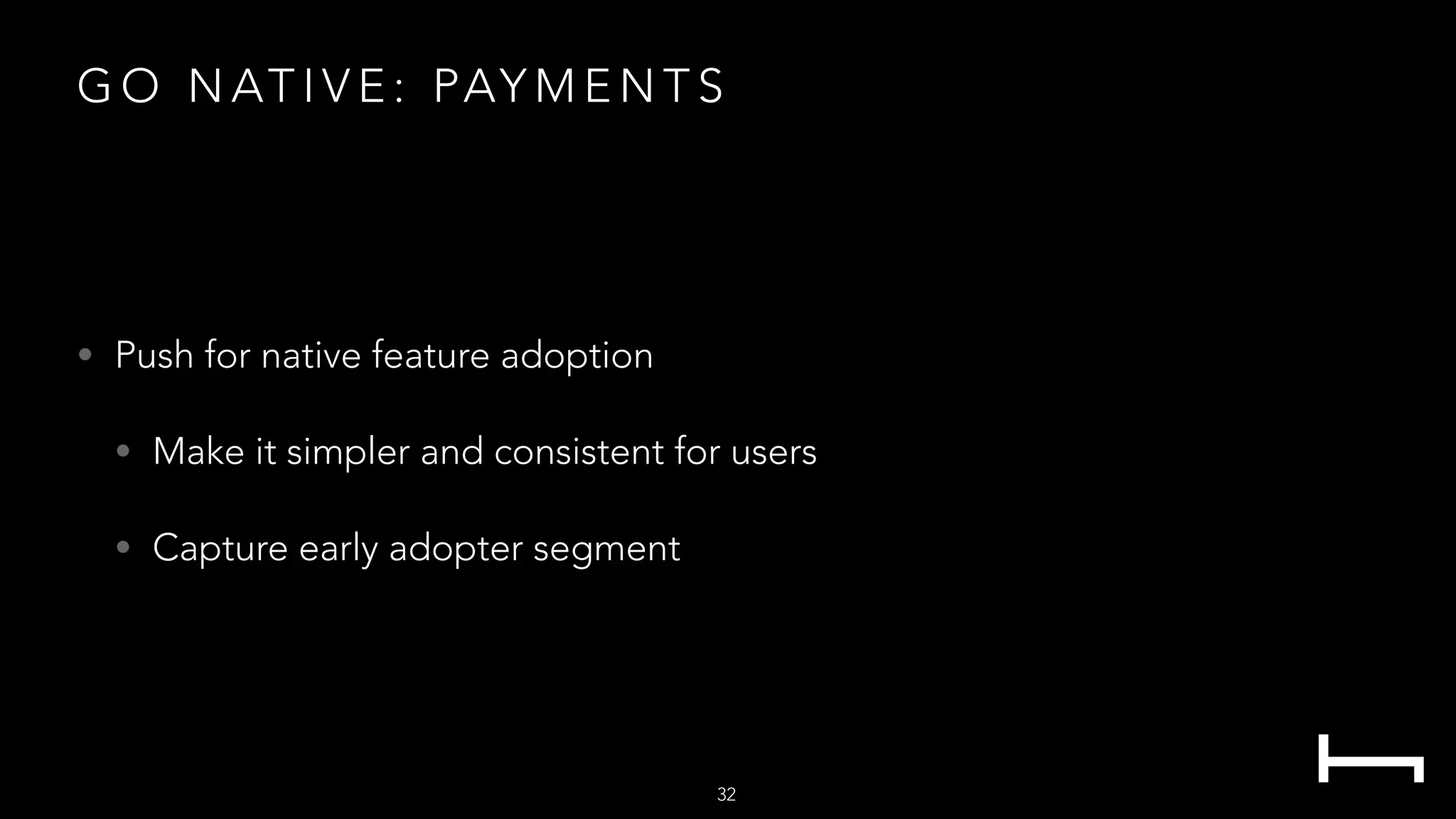 GO NATIVE: PAYMENTS

• Push for native feature adoption

• Make it simpler and consistent for users

• Capture early adopter segment

32